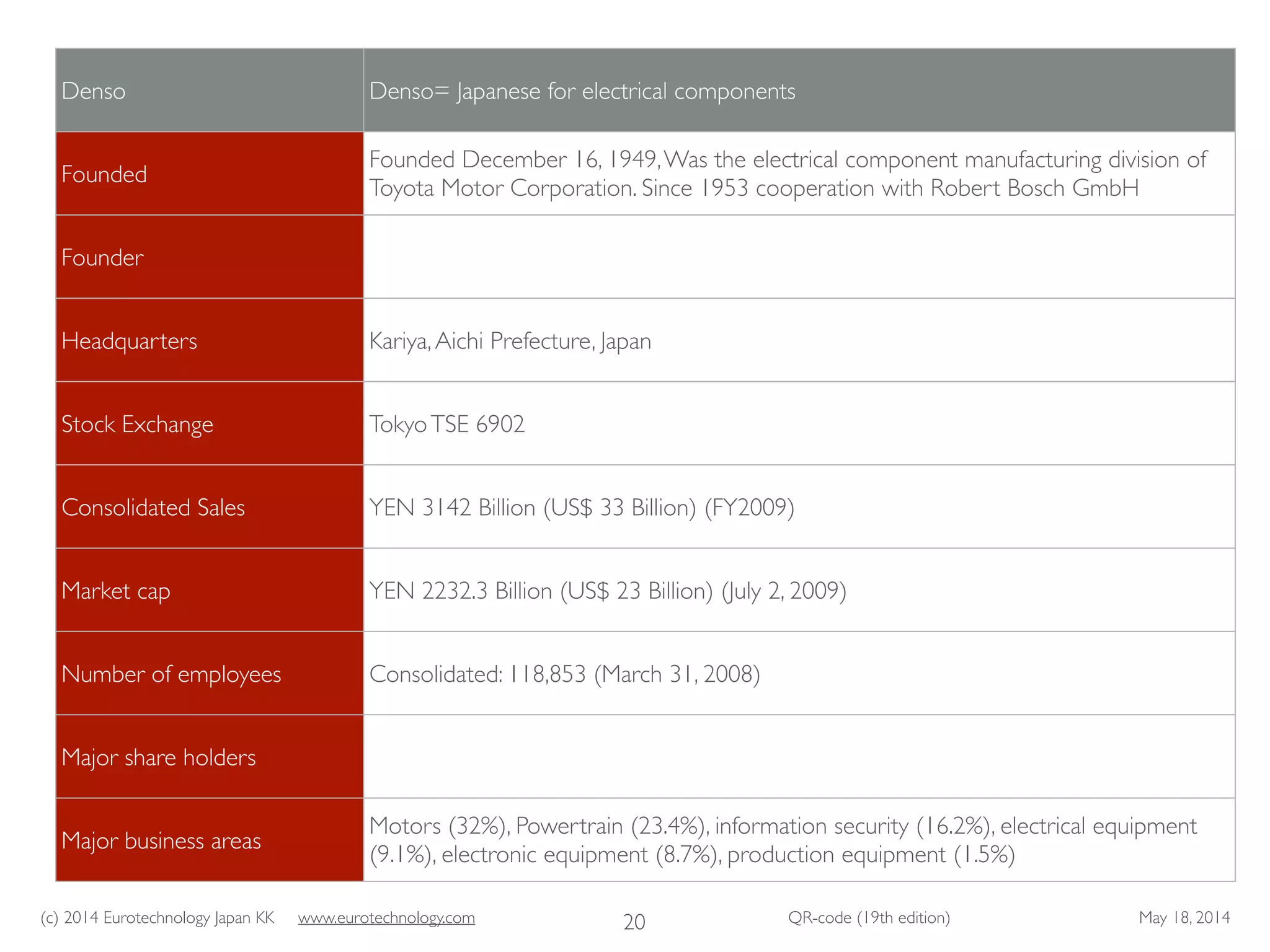 | Denso | Denso= Japanese for electrical components |
|---|---|
| Founded | Founded December 16, 1949, Was the electrical component manufacturing division of Toyota Motor Corporation. Since 1953 cooperation with Robert Bosch GmbH |
| Founder | |
| Headquarters | Kariya, Aichi Prefecture, Japan |
| Stock Exchange | Tokyo TSE 6902 |
| Consolidated Sales | YEN 3142 Billion (US$ 33 Billion) (FY2009) |
| Market cap | YEN 2232.3 Billion (US$ 23 Billion) (July 2, 2009) |
| Number of employees | Consolidated: 118,853 (March 31, 2008) |
| Major share holders | |
| Major business areas | Motors (32%), Powertrain (23.4%), information security (16.2%), electrical equipment (9.1%), electronic equipment (8.7%), production equipment (1.5%) |

(c) 2014 Eurotechnology Japan KK www.eurotechnology.com 20 QR-code (19th edition) May 18, 2014